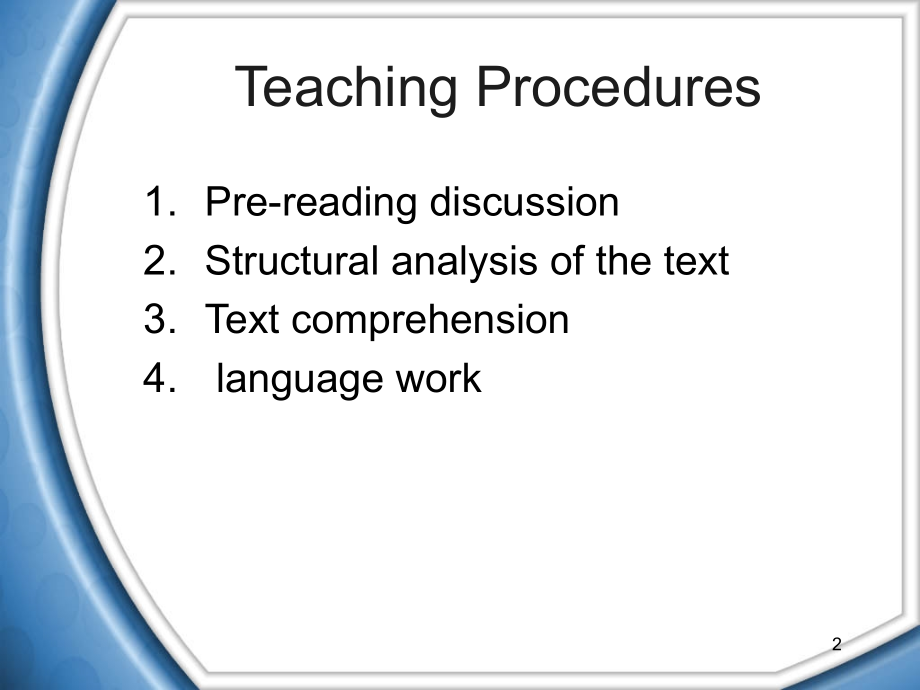 Teaching Procedures

1. Pre-reading discussion
2. Structural analysis of the text
3. Text comprehension
4. language work

2